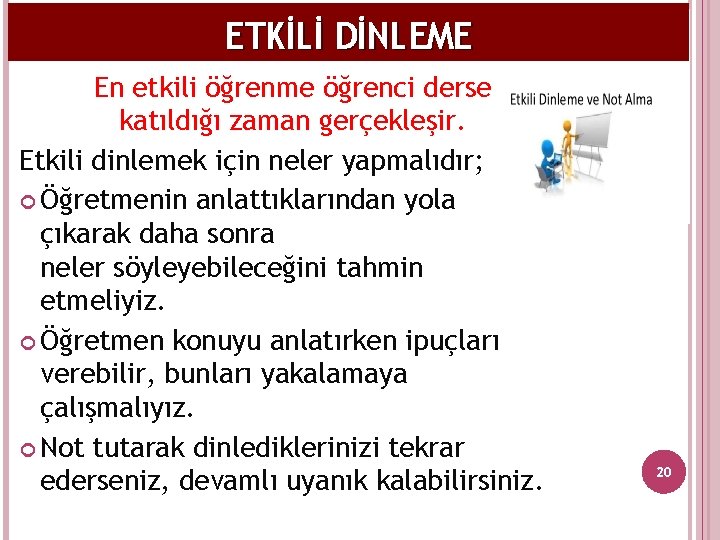 ETKİLİ DİNLEME

En etkili öğrenme öğrenci derse katıldığı zaman gerçekleşir.

Etkili Dinleme ve Not Alma

Etkili dinlemek için neler yapmalıdır;

Öğretmenin anlattıklarından yola çıkarak daha sonra neler söyleyebileceğini tahmin etmeliyiz.

Öğretmen konuyu anlatırken ipuçları verebilir, bunları yakalamaya çalışmalıyız.

Not tutarak dinlediklerinizi tekrar ederseniz, devamlı uyanık kalabilirsiniz.

20